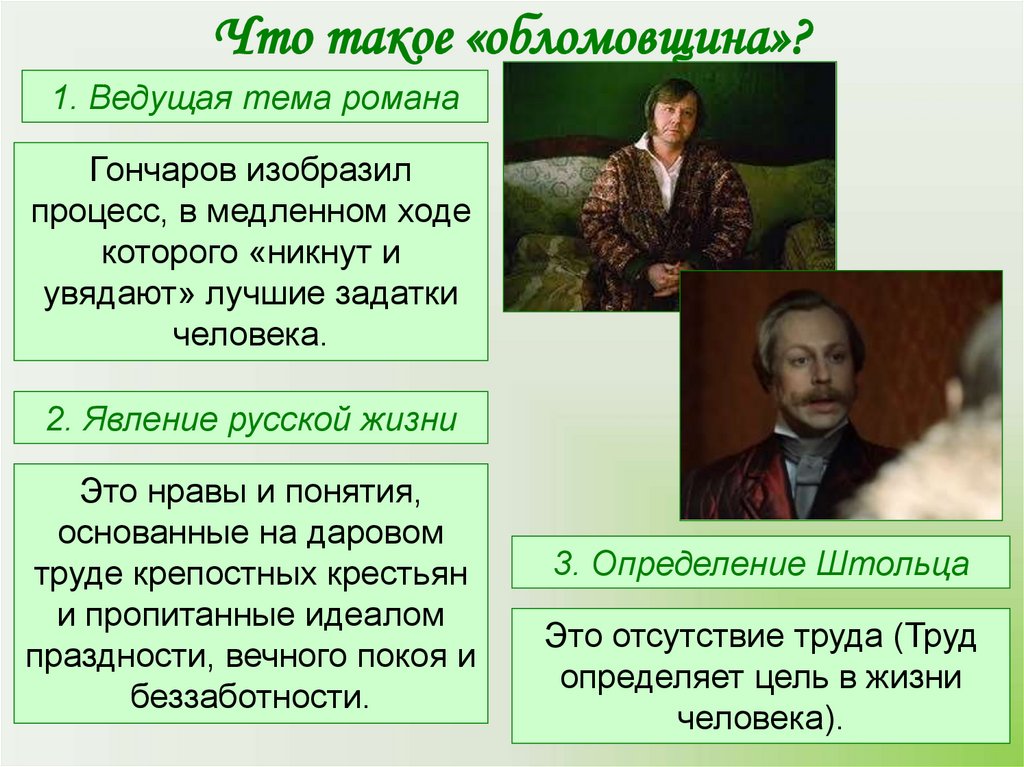 Что такое «обломовщина»?

1. Ведущая тема романа

Гончаров изобразил процесс, в медленном ходе которого «никнут и увядают» лучшие задатки человека.

2. Явление русской жизни

Это нравы и понятия, основанные на даровом труде крепостных крестьян и пропитанные идеалом праздности, вечного покоя и беззаботности.

3. Определение Штольца

Это отсутствие труда (Труд определяет цель в жизни человека).